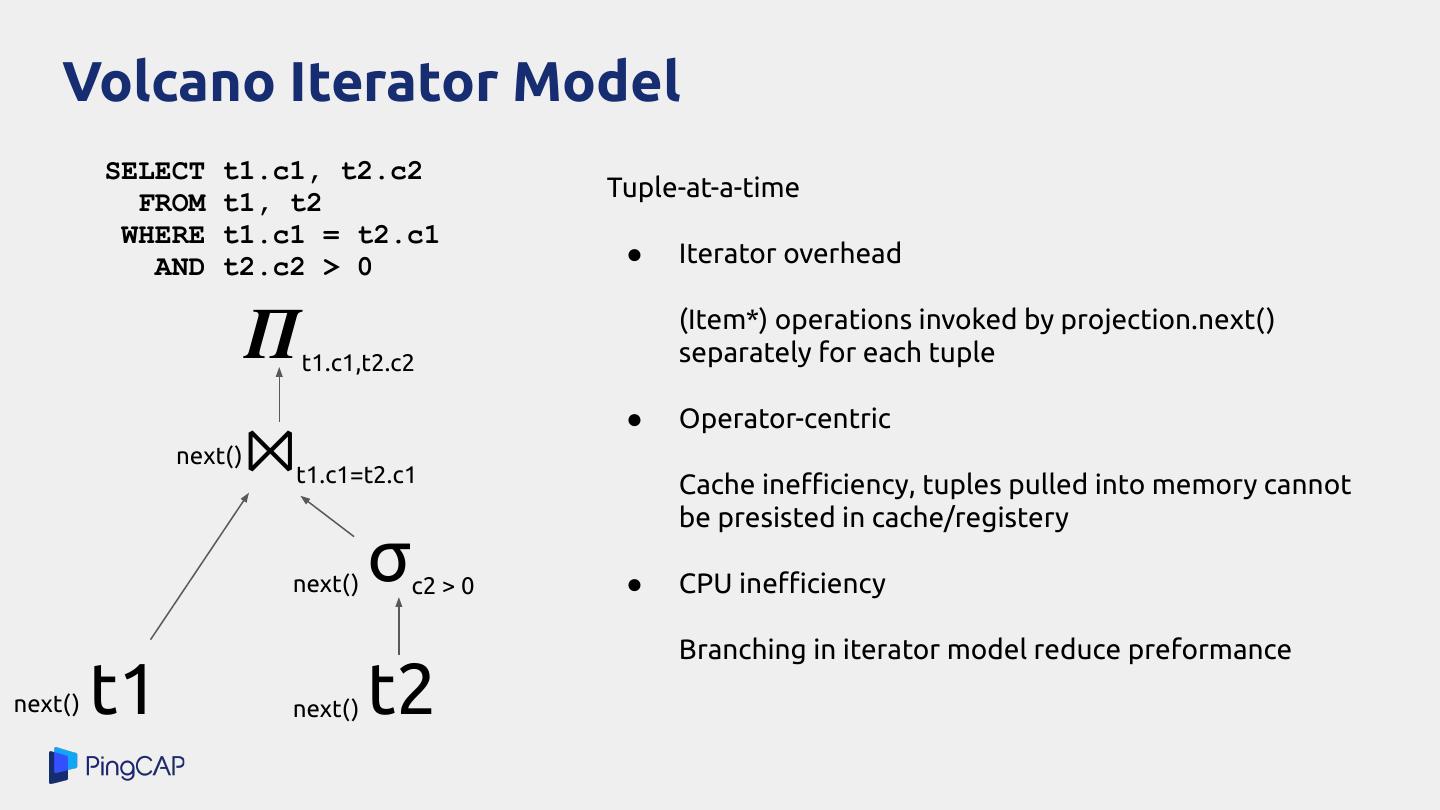 Volcano Iterator Model

SELECT t1.c1, t2.c2
FROM t1, t2
WHERE t1.c1 = t2.c1
AND t2.c2 > 0

$\Pi_{t1.c1,t2.c2}$

next() $\bowtie_{t1.c1=t2.c1}$

next() $\sigma_{c2 > 0}$

next() t1

next() t2

Tuple-at-a-time

● Iterator overhead

(Item*) operations invoked by projection.next() separately for each tuple

● Operator-centric

Cache inefficiency, tuples pulled into memory cannot be presisted in cache/registery

● CPU inefficiency

Branching in iterator model reduce preformance

PingCAP